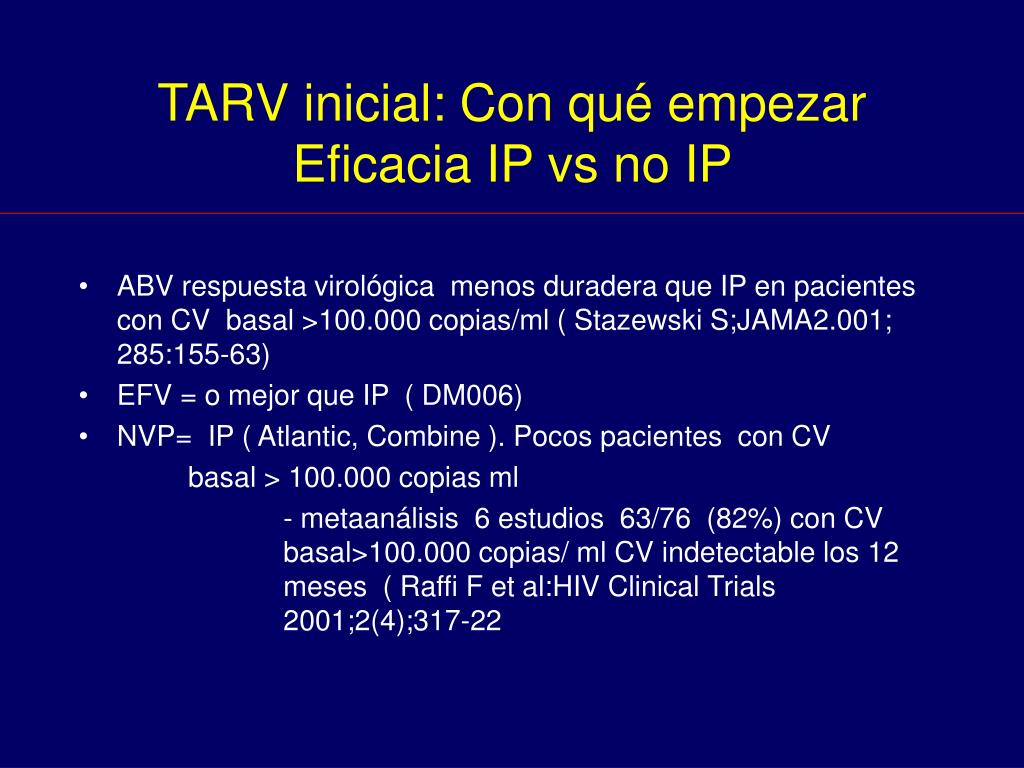 TARV inicial: Con qué empezar
Eficacia IP vs no IP

• ABV respuesta virológica menos duradera que IP en pacientes con CV basal >100.000 copias/ml ( Stazewski S;JAMA2.001; 285:155-63)
• EFV = o mejor que IP ( DM006)
• NVP= IP ( Atlantic, Combine ). Pocos pacientes con CV basal > 100.000 copias ml

- metaanálisis 6 estudios 63/76 (82%) con CV basal>100.000 copias/ ml CV indetectable los 12 meses ( Raffi F et al:HIV Clinical Trials 2001;2(4);317-22